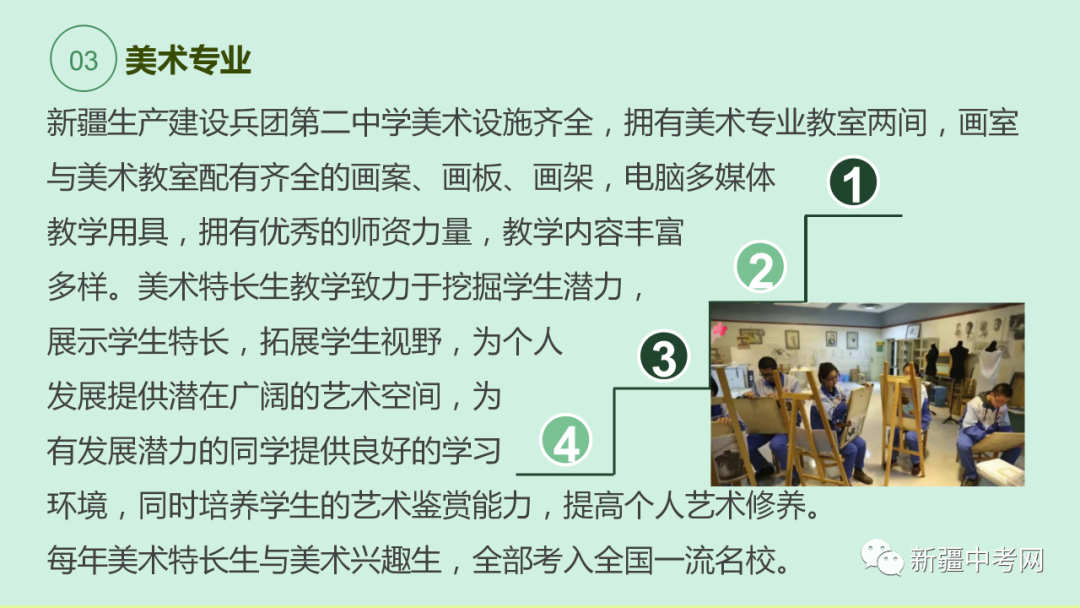 03 美术专业

新疆生产建设兵团第二中学美术设施齐全，拥有美术专业教室两间，画室与美术教室配有齐全的画案、画板、画架，电脑多媒体教学用具，拥有优秀的师资力量，教学内容丰富多样。美术特长生教学致力于挖掘学生潜力，展示学生特长，拓展学生视野，为个人发展提供潜在广阔的艺术空间，为有发展潜力的同学提供良好的学习环境，同时培养学生的艺术鉴赏能力，提高个人艺术修养。每年美术特长生与美术兴趣生，全部考入全国一流名校。

1
2
3
4

新疆中考网